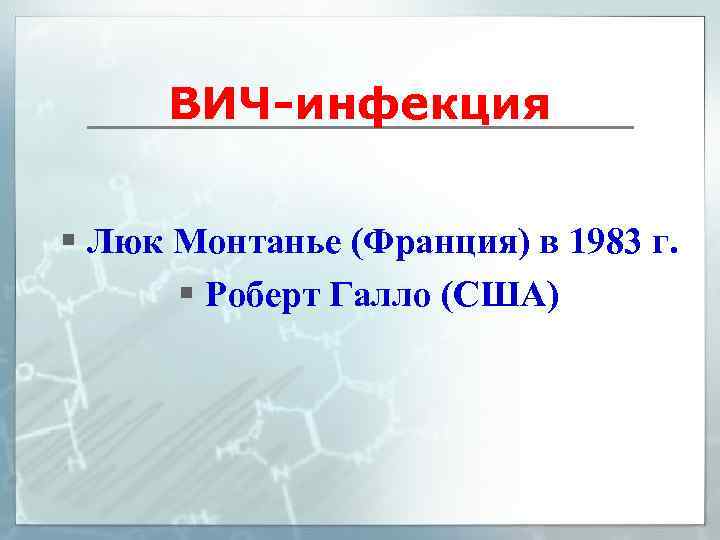 ВИЧ-инфекция

▪ Люк Монтанье (Франция) в 1983 г.

▪ Роберт Галло (США)